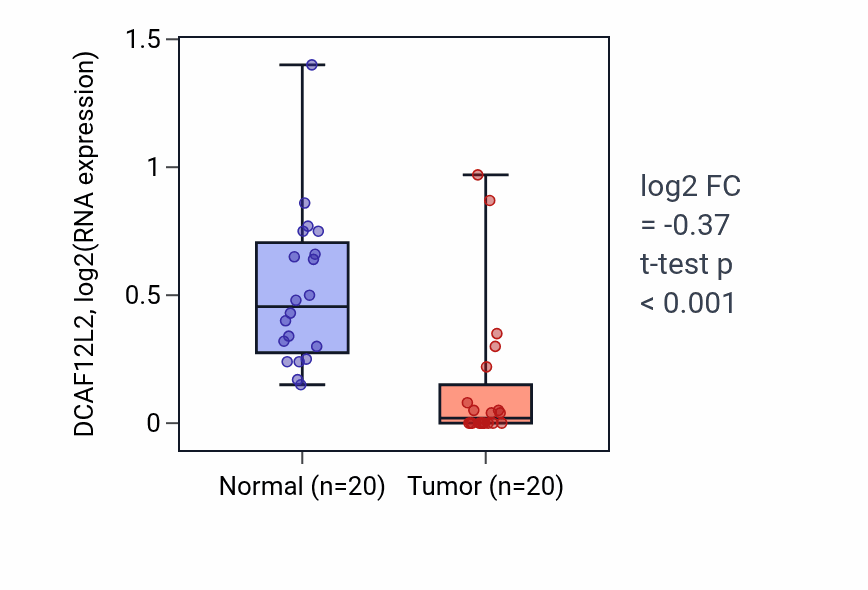 DCAF12L2, log2(RNA expression)

1.5
1
0.5
0

Normal (n=20)
Tumor (n=20)

log2 FC
= -0.37
t-test p
< 0.001